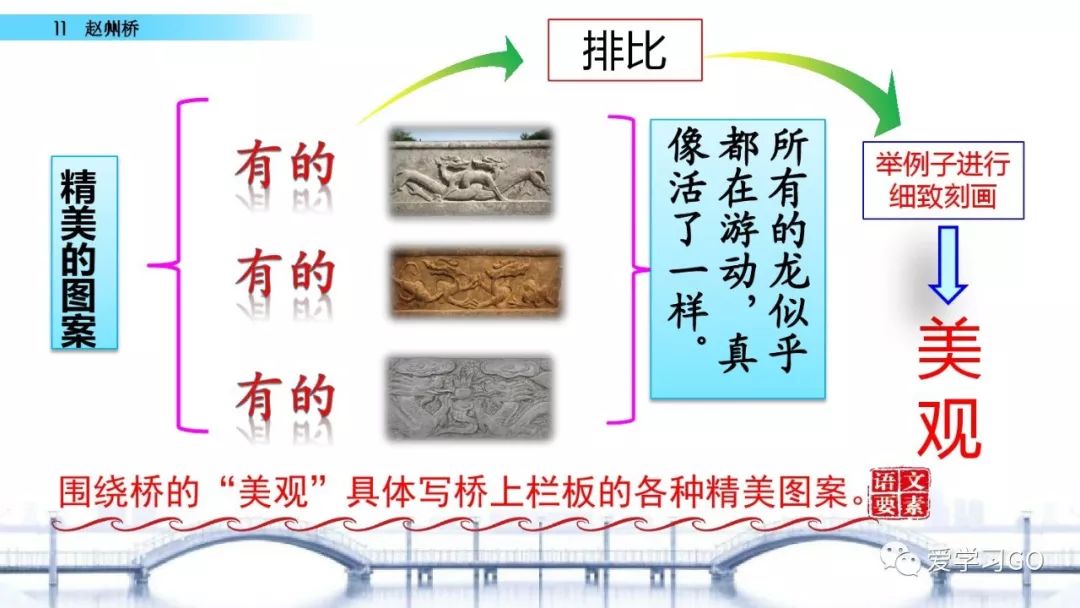 11 赵州桥

排比

精美的图案

有的

有的

有的

所有的龙似乎都在游动，真像活了一样。

举例子进行细致刻画

美观

围绕桥的“美观”具体写桥上栏板的各种精美图案。

语文要素

爱学习GO